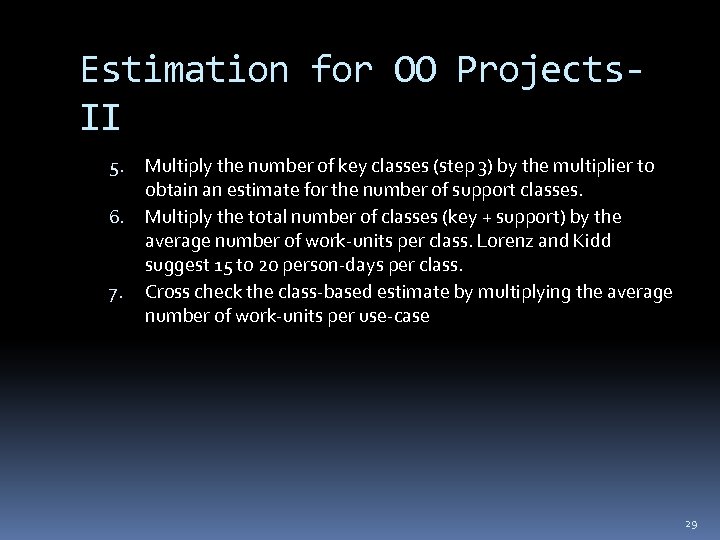 Estimation for OO Projects-II

5. Multiply the number of key classes (step 3) by the multiplier to obtain an estimate for the number of support classes.
6. Multiply the total number of classes (key + support) by the average number of work-units per class. Lorenz and Kidd suggest 15 to 20 person-days per class.
7. Cross check the class-based estimate by multiplying the average number of work-units per use-case

29